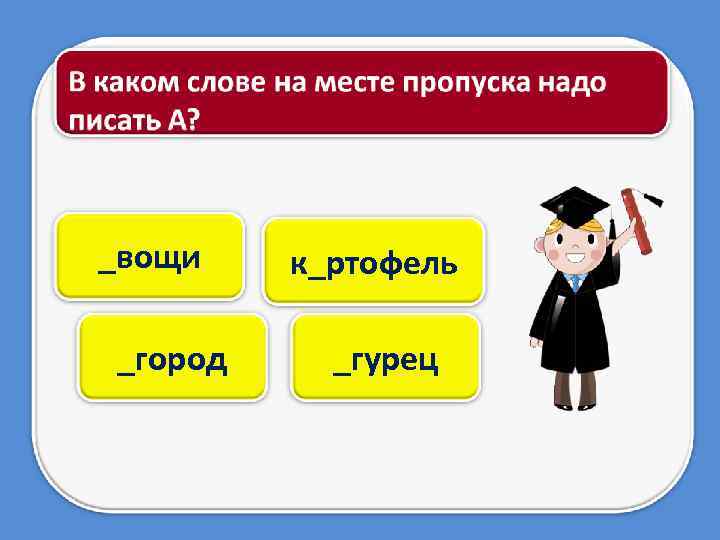 В каком слове на месте пропуска надо писать А?

_вощи

к_ртофель

_город

_гурец